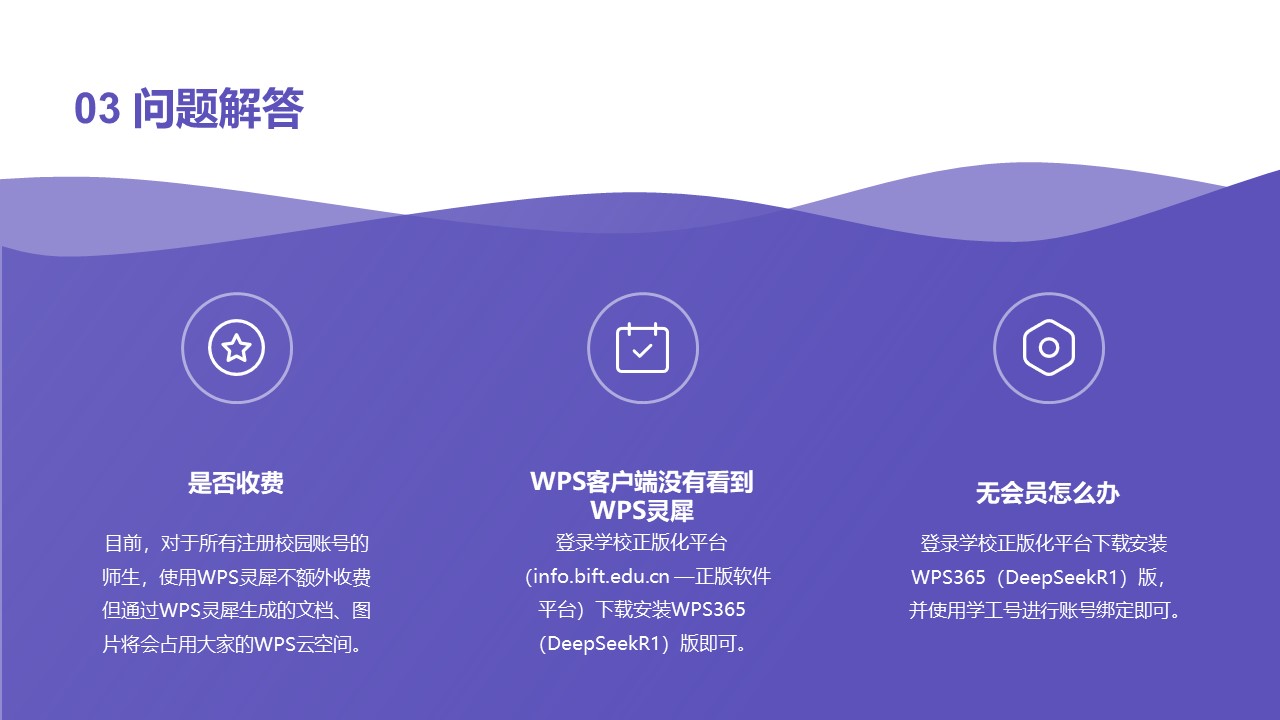 03 问题解答

是否收费

目前，对于所有注册校园账号的师生，使用WPS灵犀不额外收费但通过WPS灵犀生成的文档、图片将会占用大家的WPS云空间。

WPS客户端没有看到WPS灵犀

登录学校正版化平台（info.bift.edu.cn —正版软件平台）下载安装WPS365（DeepSeekR1）版即可。

无会员怎么办

登录学校正版化平台下载安装WPS365（DeepSeekR1）版，并使用学工号进行账号绑定即可。